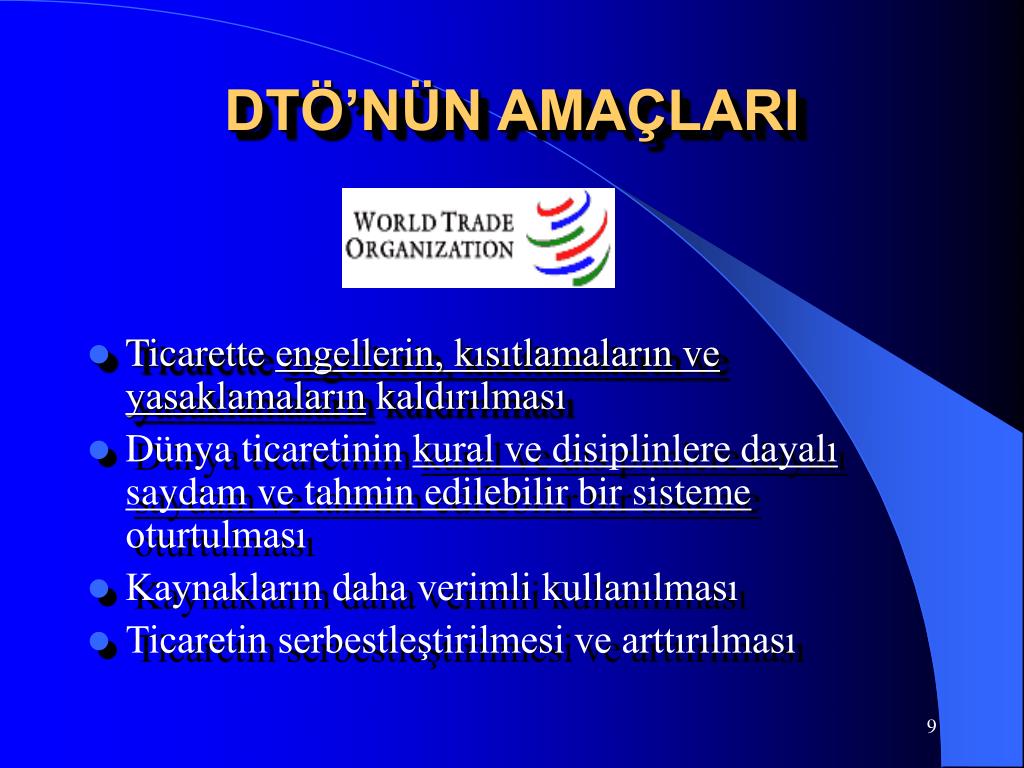 DTÖ'NÜN AMAÇLARI

WORLD TRADE ORGANIZATION

- Ticarette engellerin, kısıtlamaların ve yasaklamaların kaldırılması
- Dünya ticaretinin kural ve disiplinlere dayalı saydam ve tahmin edilebilir bir sisteme oturtulması
- Kaynakların daha verimli kullanılması
- Ticaretin serbestleştirilmesi ve arttırılması

9